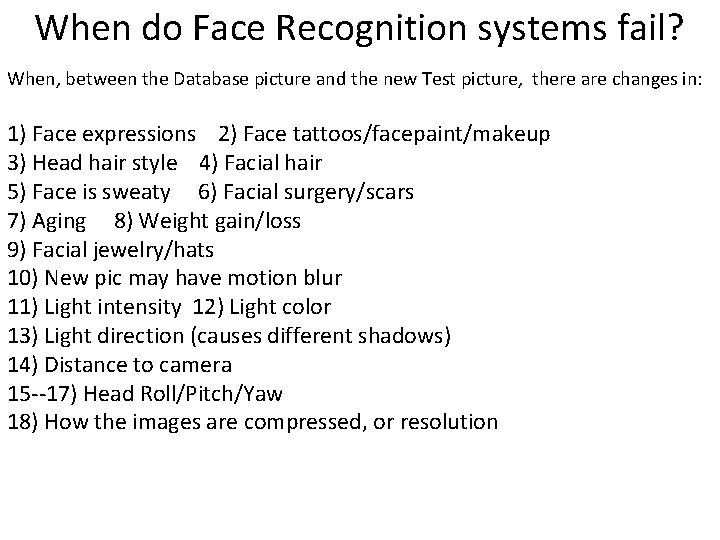 When do Face Recognition systems fail?

When, between the Database picture and the new Test picture, there are changes in:

1) Face expressions 2) Face tattoos/facepaint/makeup
3) Head hair style 4) Facial hair
5) Face is sweaty 6) Facial surgery/scars
7) Aging 8) Weight gain/loss
9) Facial jewelry/hats
10) New pic may have motion blur
11) Light intensity 12) Light color
13) Light direction (causes different shadows)
14) Distance to camera
15--17) Head Roll/Pitch/Yaw
18) How the images are compressed, or resolution